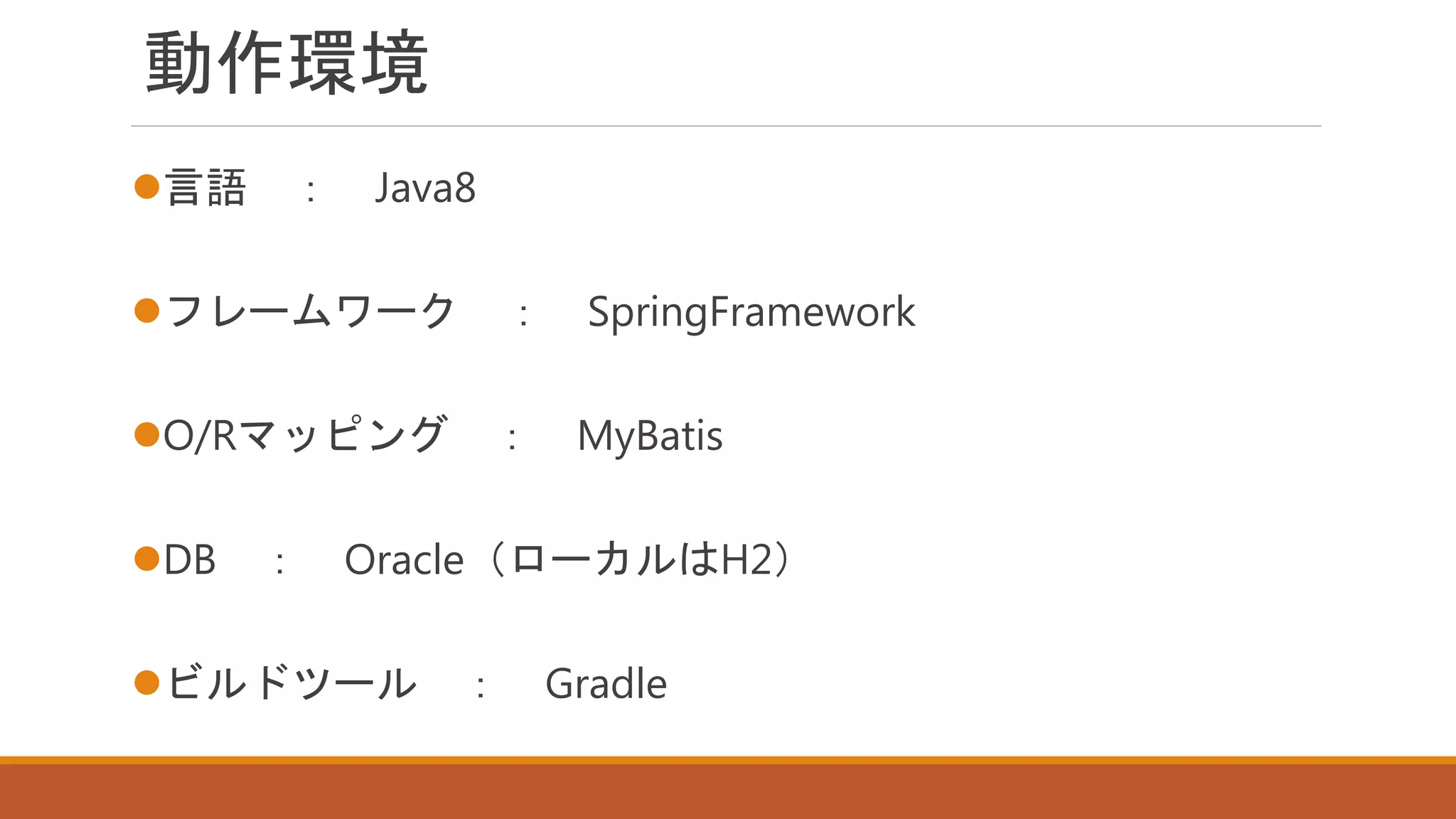 動作環境

●言語 : Java8

●フレームワーク : SpringFramework

●O/Rマッピング : MyBatis

●DB : Oracle（ローカルはH2）

●ビルドツール : Gradle